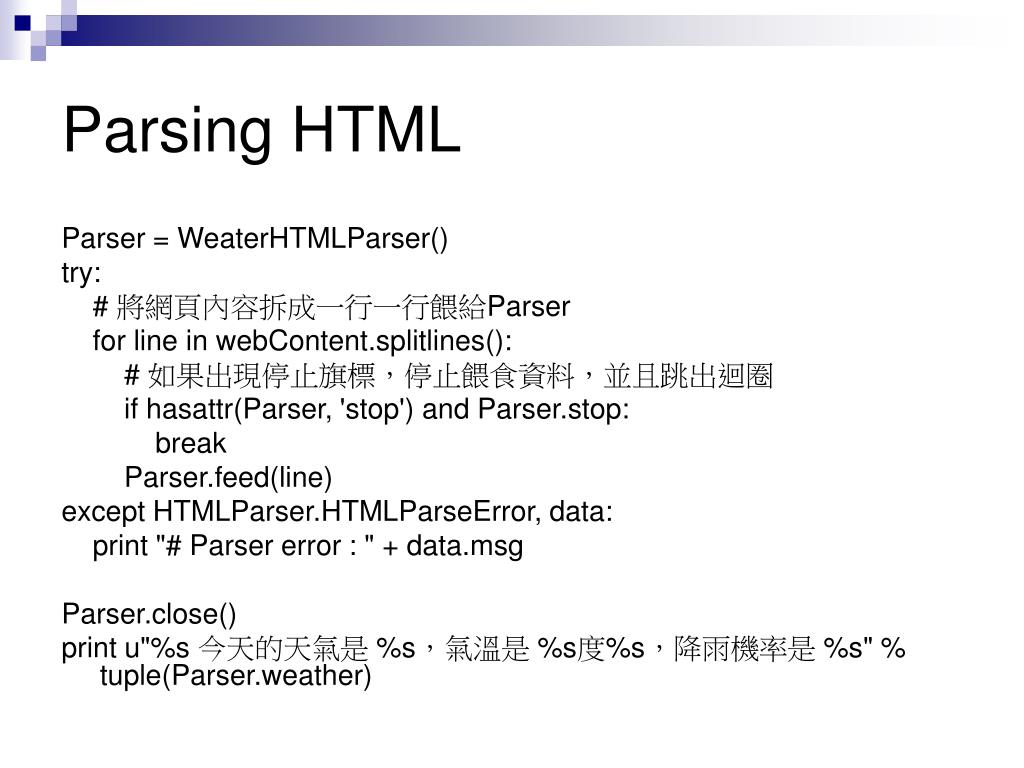 Parsing HTML

Parser = WeaterHTMLParser()
try:
    # 將網頁內容拆成一行一行餵給Parser
    for line in webContent.splitlines():
        # 如果出現停止旗標，停止餵食資料，並且跳出迴圈
        if hasattr(Parser, 'stop') and Parser.stop:
            break
        Parser.feed(line)
except HTMLParser.HTMLParseError, data:
    print "# Parser error : " + data.msg

Parser.close()
print u"%s 今天的天氣是 %s，氣溫是 %s度%s，降雨機率是 %s" % tuple(Parser.weather)